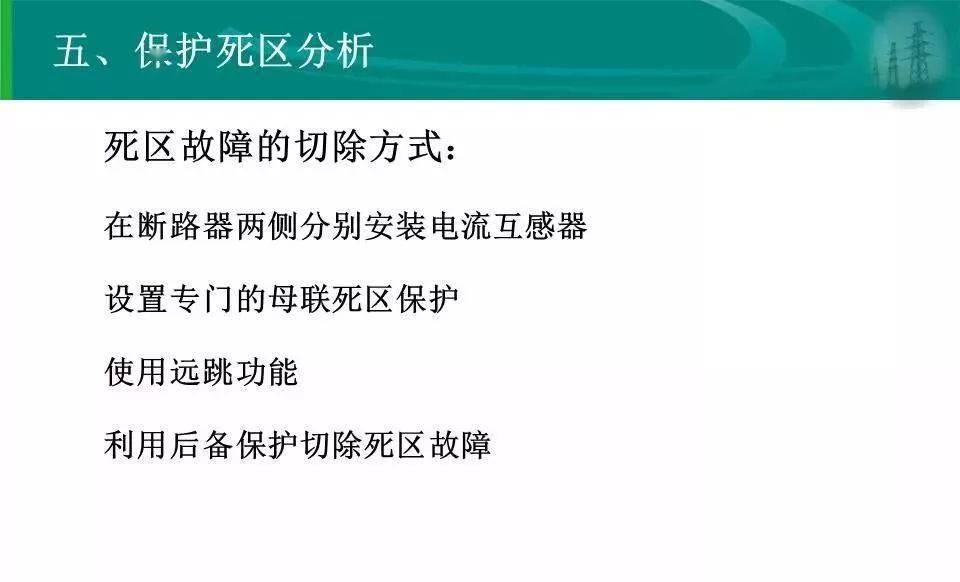 五、保护死区分析

死区故障的切除方式：

在断路器两侧分别安装电流互感器

设置专门的母联死区保护

使用远跳功能

利用后备保护切除死区故障